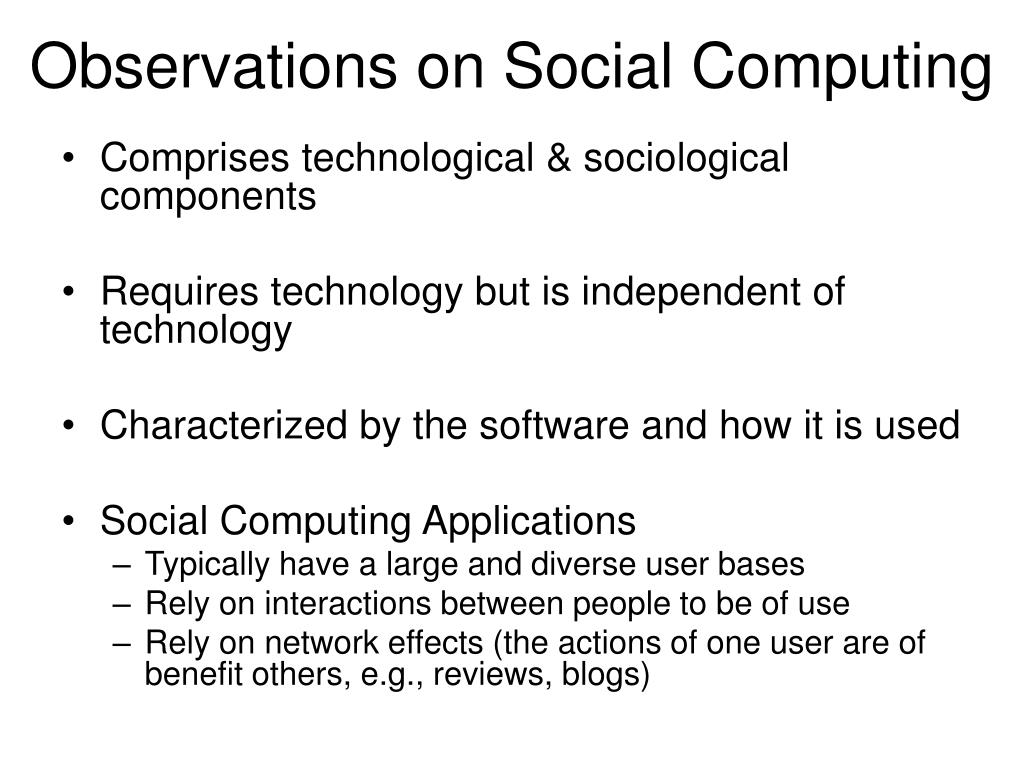 Observations on Social Computing

• Comprises technological & sociological components

• Requires technology but is independent of technology

• Characterized by the software and how it is used

• Social Computing Applications
– Typically have a large and diverse user bases
– Rely on interactions between people to be of use
– Rely on network effects (the actions of one user are of benefit others, e.g., reviews, blogs)